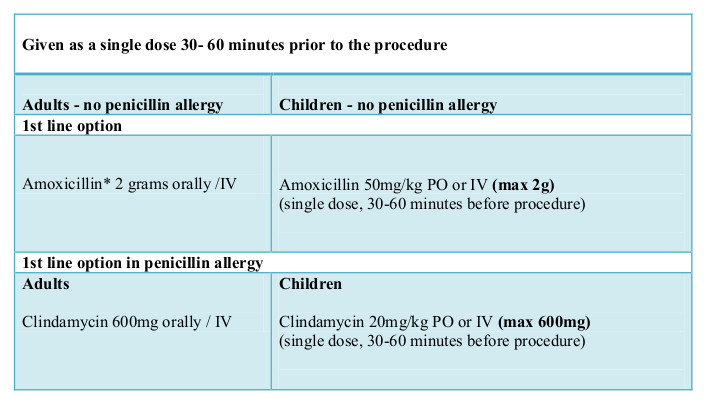 | Given as a single dose 30- 60 minutes prior to the procedure | |
|---|---|
| **Adults - no penicillin allergy** | **Children - no penicillin allergy** |
| **1st line option** | |
| Amoxicillin* 2 grams orally /IV | Amoxicillin 50mg/kg PO or IV **(max 2g)** (single dose, 30-60 minutes before procedure) |
| **1st line option in penicillin allergy** | |
| **Adults** Clindamycin 600mg orally / IV | **Children** Clindamycin 20mg/kg PO or IV **(max 600mg)** (single dose, 30-60 minutes before procedure) |